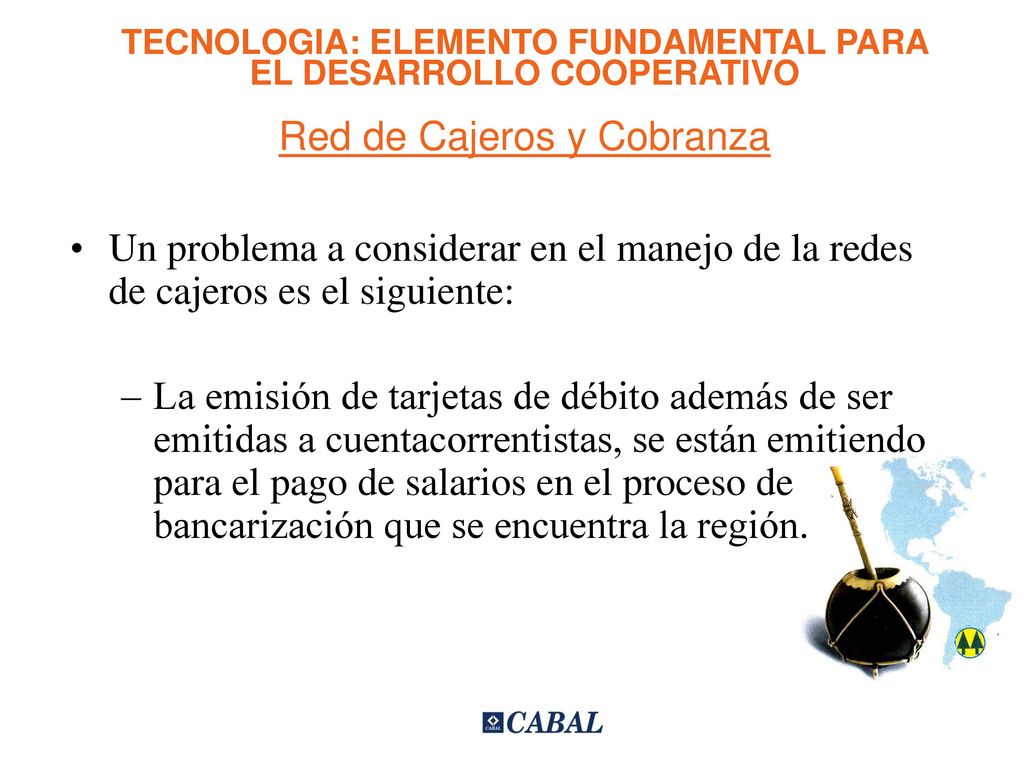 TECNOLOGIA: ELEMENTO FUNDAMENTAL PARA EL DESARROLLO COOPERATIVO

Red de Cajeros y Cobranza

• Un problema a considerar en el manejo de la redes de cajeros es el siguiente:

– La emisión de tarjetas de débito además de ser emitidas a cuentacorrentistas, se están emitiendo para el pago de salarios en el proceso de bancarización que se encuentra la región.

CABAL